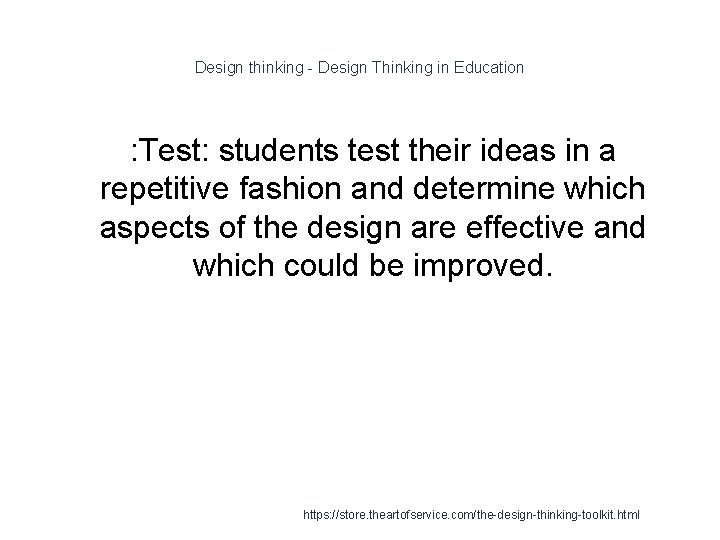 Design thinking - Design Thinking in Education

:Test: students test their ideas in a repetitive fashion and determine which aspects of the design are effective and which could be improved.

https://store.theartofservice.com/the-design-thinking-toolkit.html